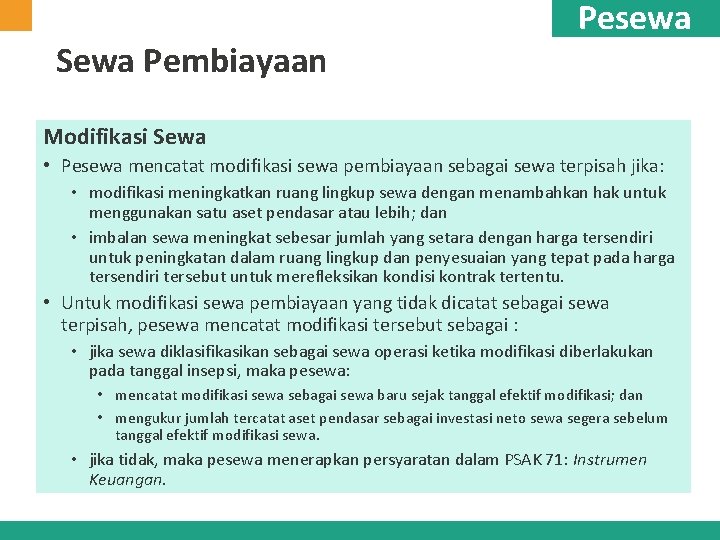 Pesewa

Sewa Pembiayaan

Modifikasi Sewa

• Pesewa mencatat modifikasi sewa pembiayaan sebagai sewa terpisah jika:

• modifikasi meningkatkan ruang lingkup sewa dengan menambahkan hak untuk menggunakan satu aset pendasar atau lebih; dan

• imbalan sewa meningkat sebesar jumlah yang setara dengan harga tersendiri untuk peningkatan dalam ruang lingkup dan penyesuaian yang tepat pada harga tersendiri tersebut untuk merefleksikan kondisi kontrak tertentu.

• Untuk modifikasi sewa pembiayaan yang tidak dicatat sebagai sewa terpisah, pesewa mencatat modifikasi tersebut sebagai :

• jika sewa diklasifikasikan sebagai sewa operasi ketika modifikasi diberlakukan pada tanggal insepsi, maka pesewa:

• mencatat modifikasi sewa sebagai sewa baru sejak tanggal efektif modifikasi; dan

• mengukur jumlah tercatat aset pendasar sebagai investasi neto sewa segera sebelum tanggal efektif modifikasi sewa.

• jika tidak, maka pesewa menerapkan persyaratan dalam PSAK 71: Instrumen Keuangan.